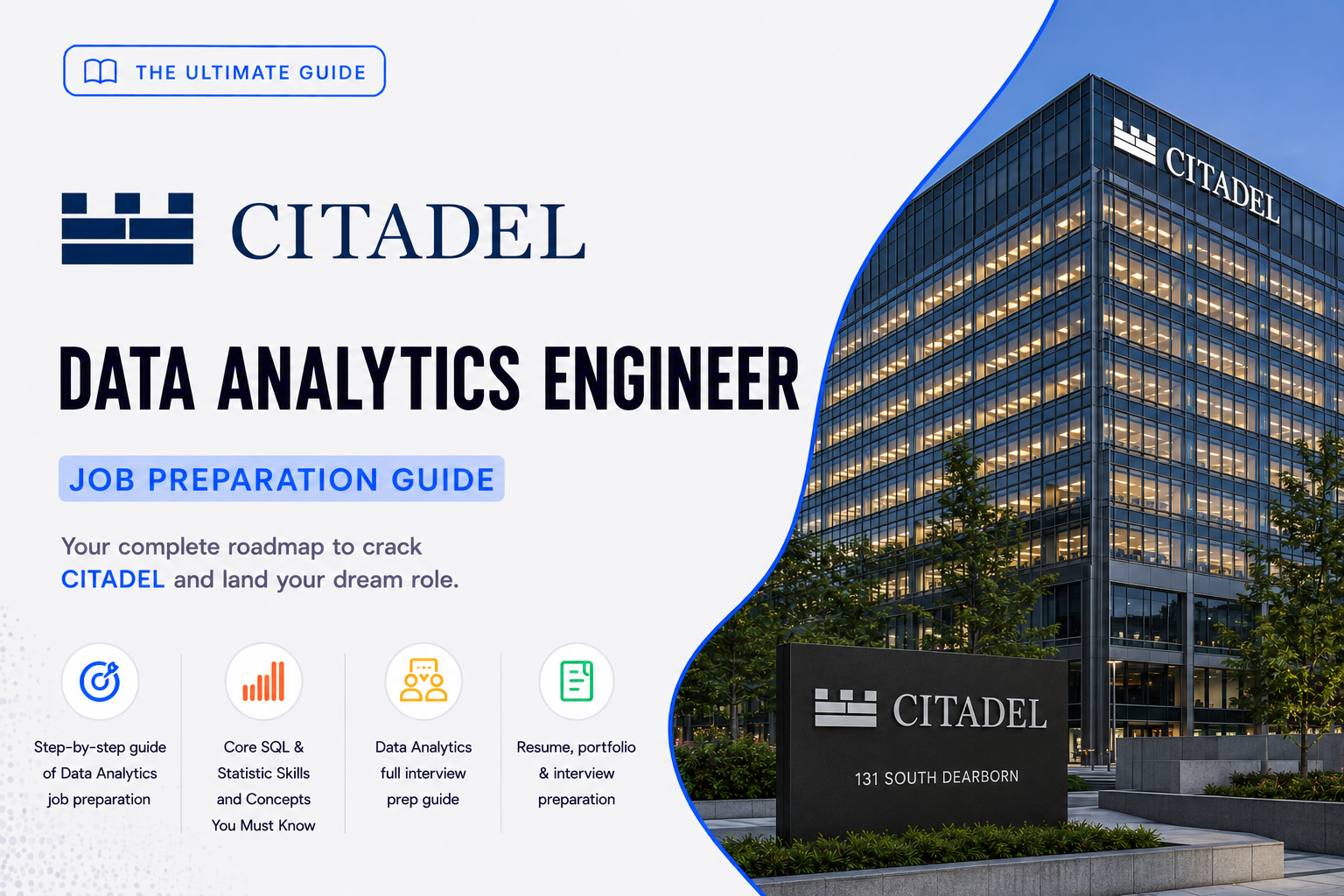 THE ULTIMATE GUIDE

CITADEL

DATA ANALYTICS ENGINEER

JOB PREPARATION GUIDE

Your complete roadmap to crack CITADEL and land your dream role.

Step-by-step guide of Data Analytics job preparation

Core SQL & Statistic Skills and Concepts You Must Know

Data Analytics full interview prep guide

Resume, portfolio & interview preparation

CITADEL

CITADEL

131 SOUTH DEARBORN